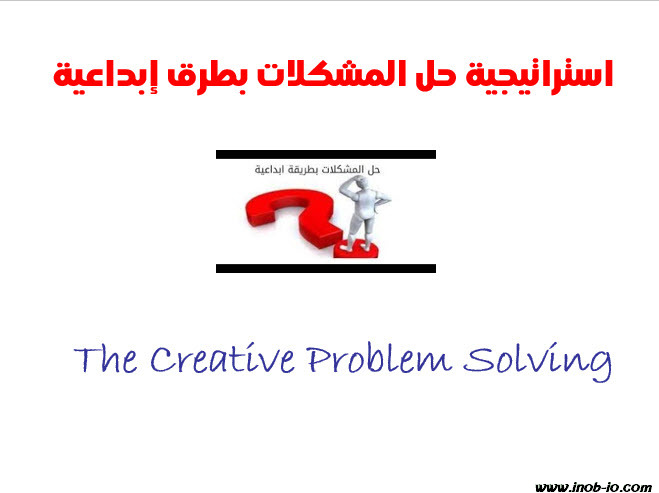 استراتيجية حل المشكلات بطرق إبداعية

حل المشكلات بطريقة ابداعية

The Creative Problem Solving

www.inob-io.com